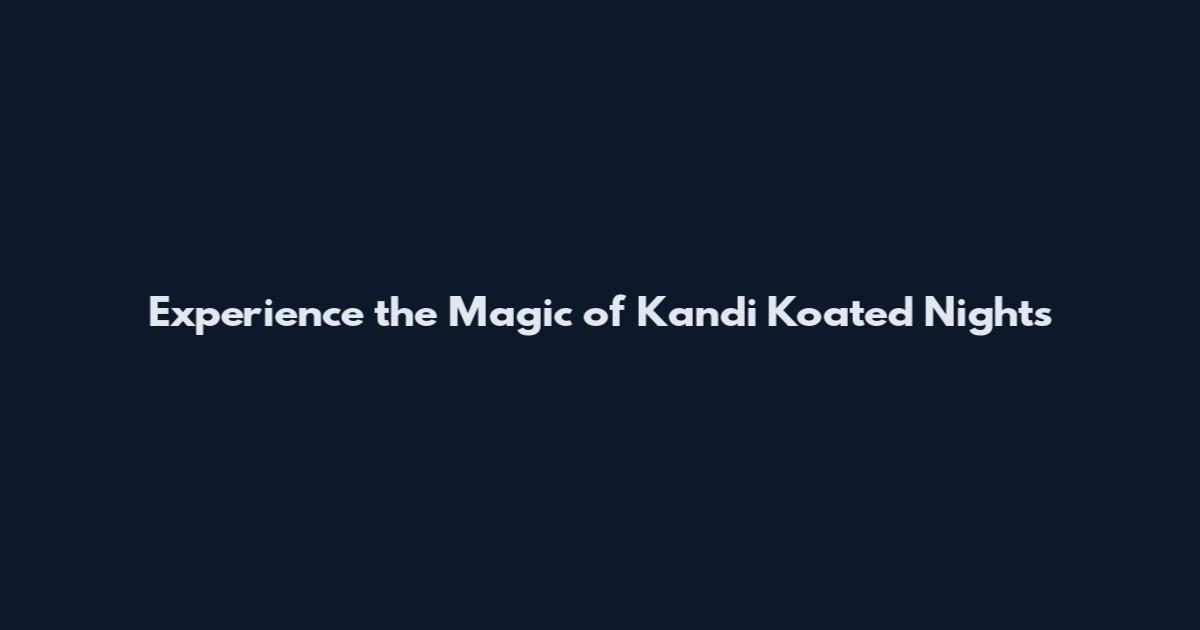 Experience the Magic of Kandi Koated Nights